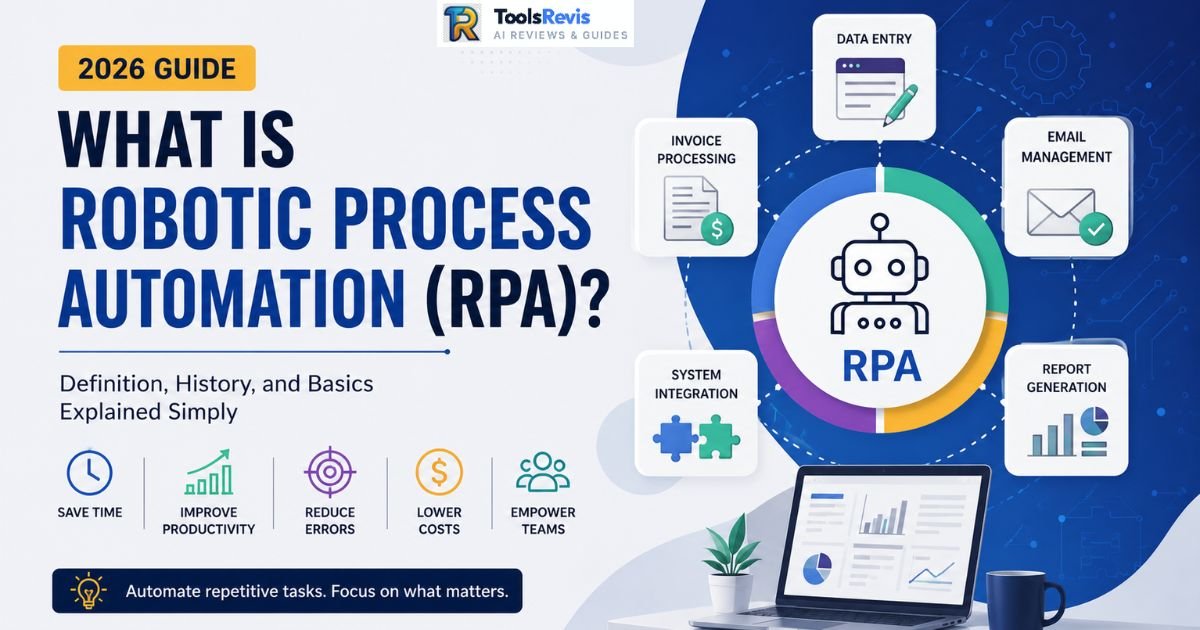 ToolsRevis
AI REVIEWS & GUIDES

2026 GUIDE

WHAT IS ROBOTIC PROCESS AUTOMATION (RPA)?

Definition, History, and Basics Explained Simply

SAVE TIME

IMPROVE PRODUCTIVITY

REDUCE ERRORS

LOWER COSTS

EMPOWER TEAMS

Automate repetitive tasks. Focus on what matters.

DATA ENTRY

INVOICE PROCESSING

EMAIL MANAGEMENT

RPA

SYSTEM INTEGRATION

REPORT GENERATION